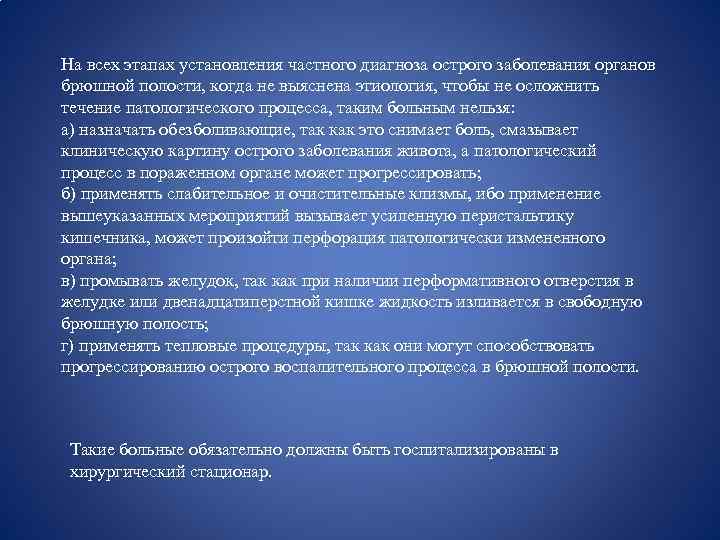 На всех этапах установления частного диагноза острого заболевания органов брюшной полости, когда не выяснена этиология, чтобы не осложнить течение патологического процесса, таким больным нельзя:
а) назначать обезболивающие, так как это снимает боль, смазывает клиническую картину острого заболевания живота, а патологический процесс в пораженном органе может прогрессировать;
б) применять слабительное и очистительные клизмы, ибо применение вышеуказанных мероприятий вызывает усиленную перистальтику кишечника, может произойти перфорация патологически измененного органа;
в) промывать желудок, так как при наличии перформативного отверстия в желудке или двенадцатиперстной кишке жидкость изливается в свободную брюшную полость;
г) применять тепловые процедуры, так как они могут способствовать прогрессированию острого воспалительного процесса в брюшной полости.

Такие больные обязательно должны быть госпитализированы в хирургический стационар.